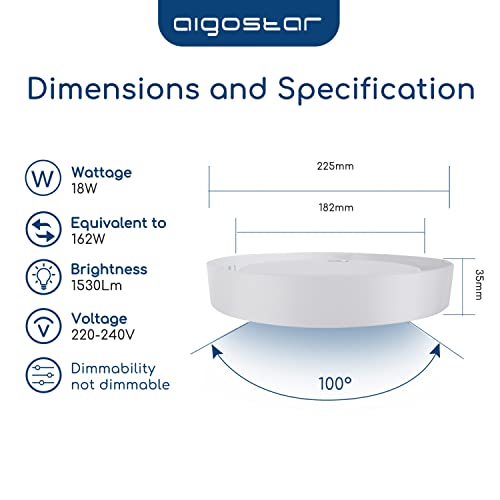 aigostar

Dimensions and Specification

W Wattage
18W

Equivalent to
162W

Brightness
1530Lm

V Voltage
220-240V

Dimmability
not dimmable

225mm

182mm

35mm

100°